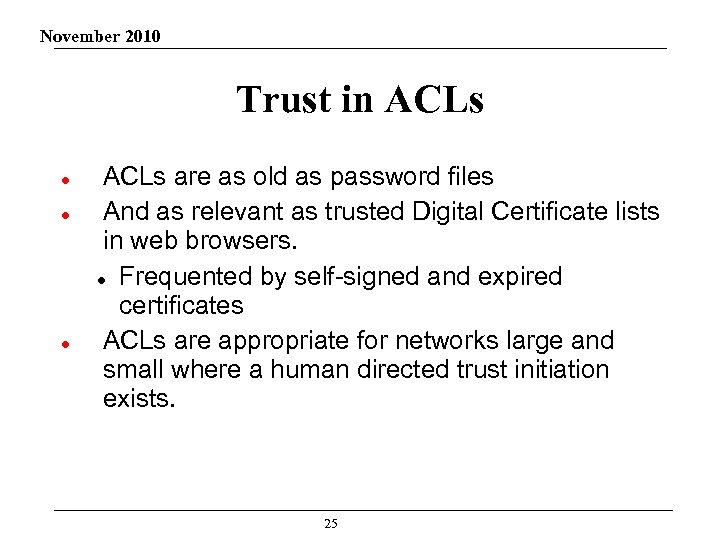 November 2010

Trust in ACLs

- ACLs are as old as password files
- And as relevant as trusted Digital Certificate lists in web browsers.
  - Frequented by self-signed and expired certificates
- ACLs are appropriate for networks large and small where a human directed trust initiation exists.

25